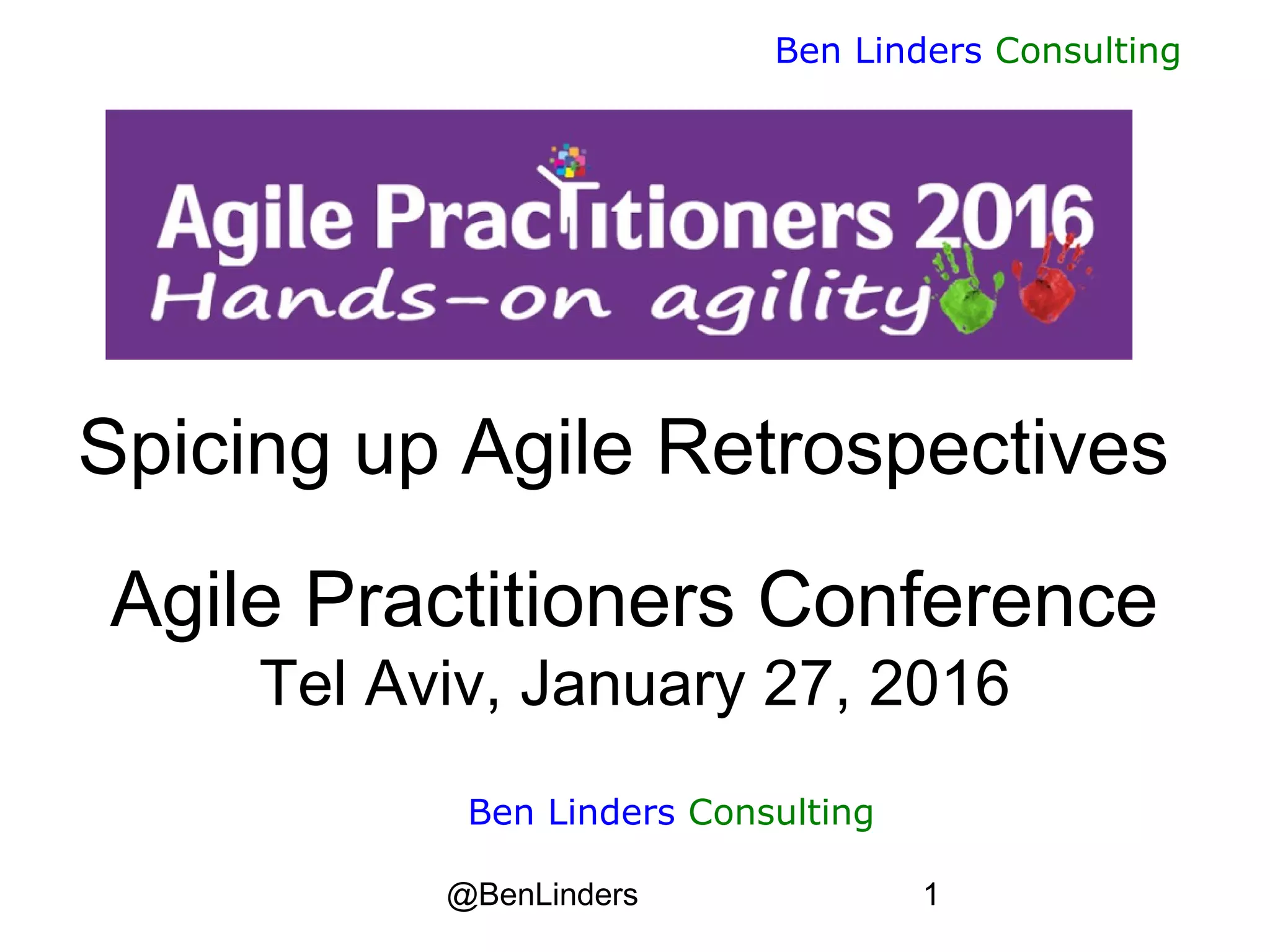 Ben Linders Consulting

Agile Practitioners 2016
Hands-on agility

Spicing up Agile Retrospectives

Agile Practitioners Conference
Tel Aviv, January 27, 2016

Ben Linders Consulting

@BenLinders 1